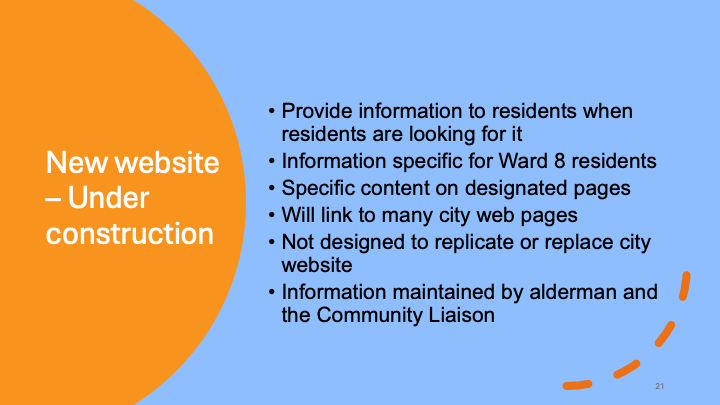 New website – Under construction

• Provide information to residents when residents are looking for it
• Information specific for Ward 8 residents
• Specific content on designated pages
• Will link to many city web pages
• Not designed to replicate or replace city website
• Information maintained by alderman and the Community Liaison

21